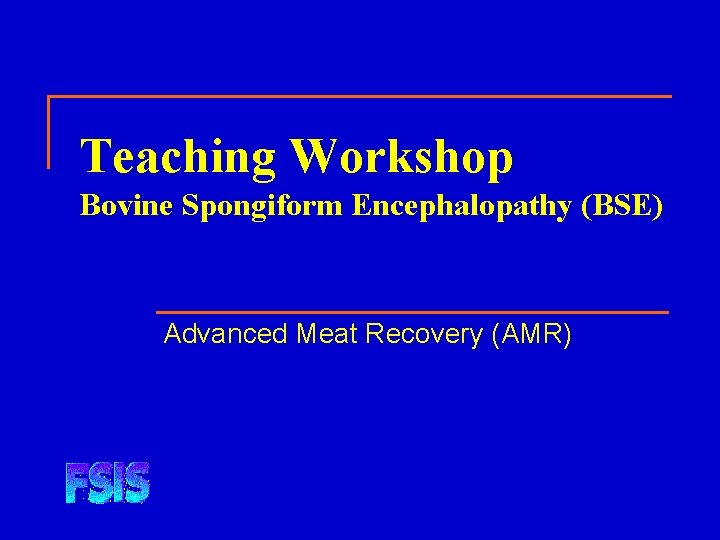 Teaching Workshop
Bovine Spongiform Encephalopathy (BSE)

Advanced Meat Recovery (AMR)

FSIS